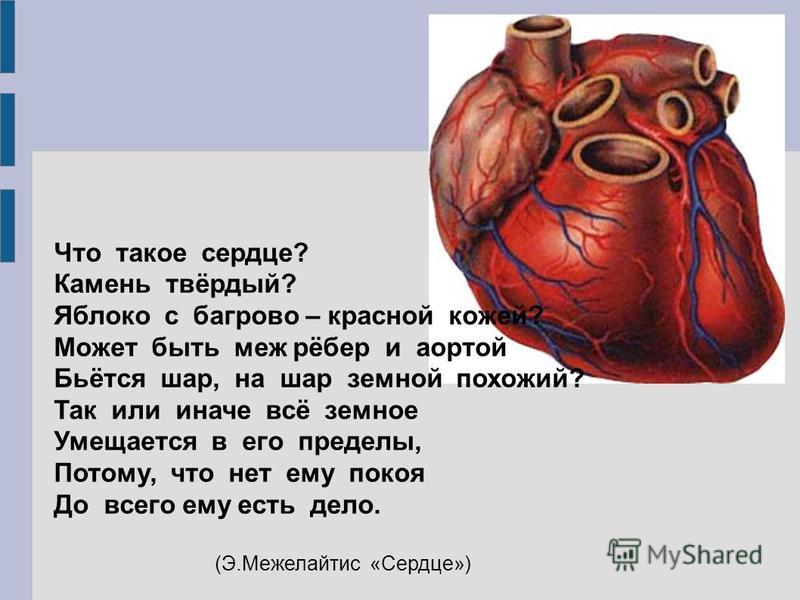 Что такое сердце?
Камень твёрдый?
Яблоко с багрово – красной кожей?
Может быть меж рёбер и аортой
Бьётся шар, на шар земной похожий?
Так или иначе всё земное
Умещается в его пределы,
Потому, что нет ему покоя
До всего ему есть дело.

(Э.Межелайтис «Сердце»)

MyShared